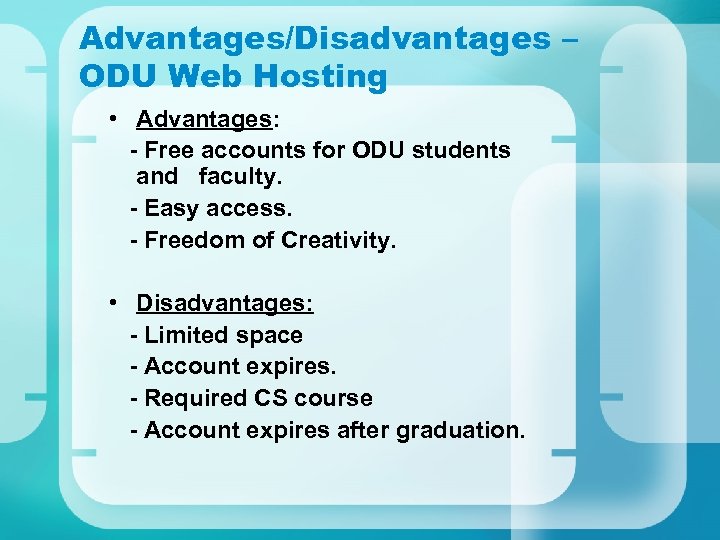 Advantages/Disadvantages – ODU Web Hosting

• Advantages:
- Free accounts for ODU students and faculty.
- Easy access.
- Freedom of Creativity.

• Disadvantages:
- Limited space
- Account expires.
- Required CS course
- Account expires after graduation.